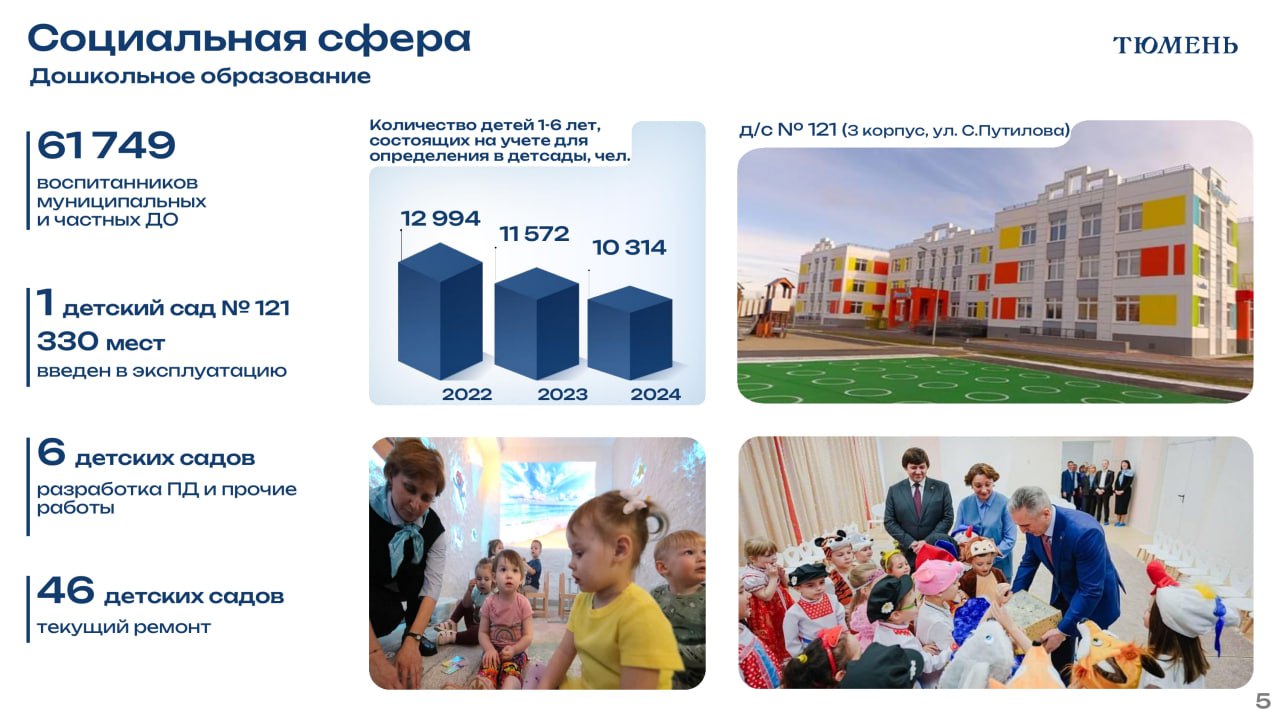 Социальная сфера
Дошкольное образование

ТЮМЕНЬ

61 749
воспитанников муниципальных и частных ДО

1 детский сад № 121
330 мест
введен в эксплуатацию

6 детских садов
разработка ПД и прочие работы

46 детских садов
текущий ремонт

Количество детей 1-6 лет, состоящих на учете для определения в детсады, чел.

12 994
11 572
10 314
2022
2023
2024

д/с № 121 (3 корпус, ул. С.Путилова)

5